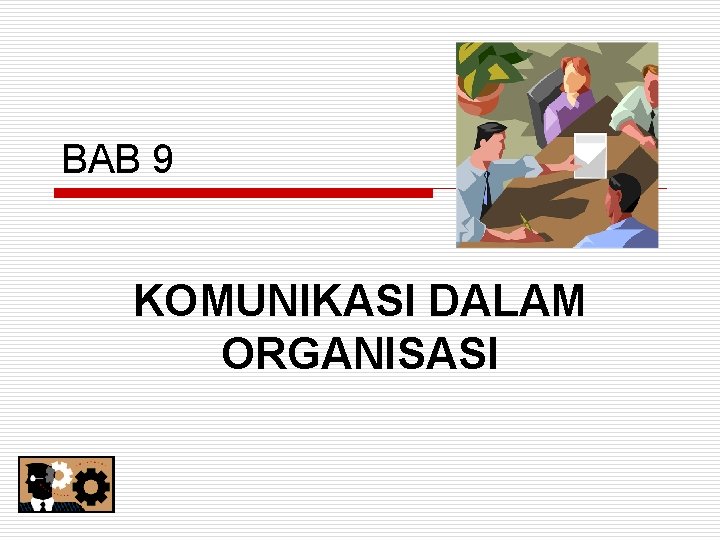 BAB 9

KOMUNIKASI DALAM ORGANISASI